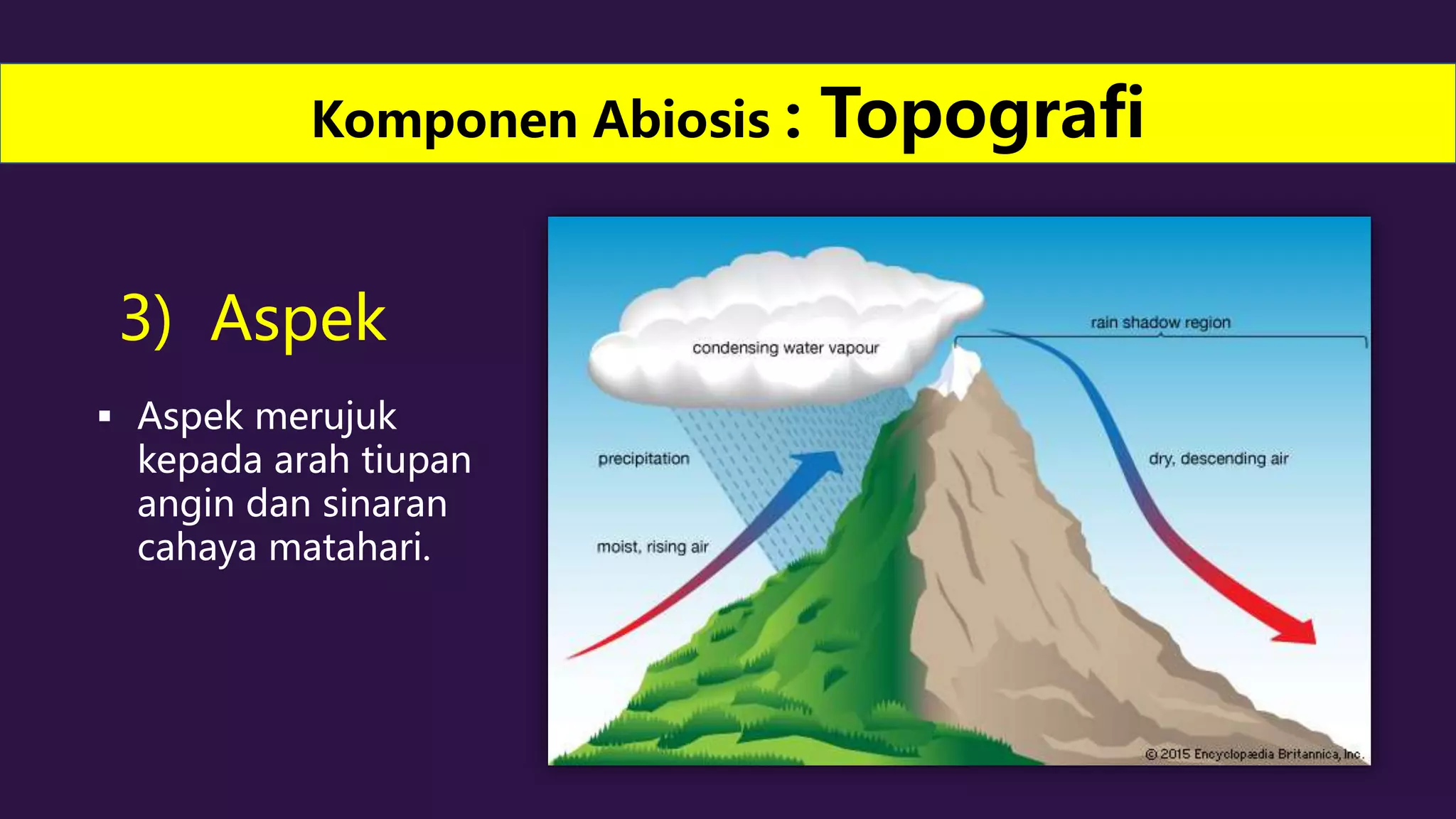 Komponen Abiosis : Topografi

3) Aspek

▪ Aspek merujuk kepada arah tiupan angin dan sinaran cahaya matahari.

condensing water vapour

rain shadow region

precipitation

dry, descending air

moist, rising air

© 2015 Encyclopædia Britannica, Inc.